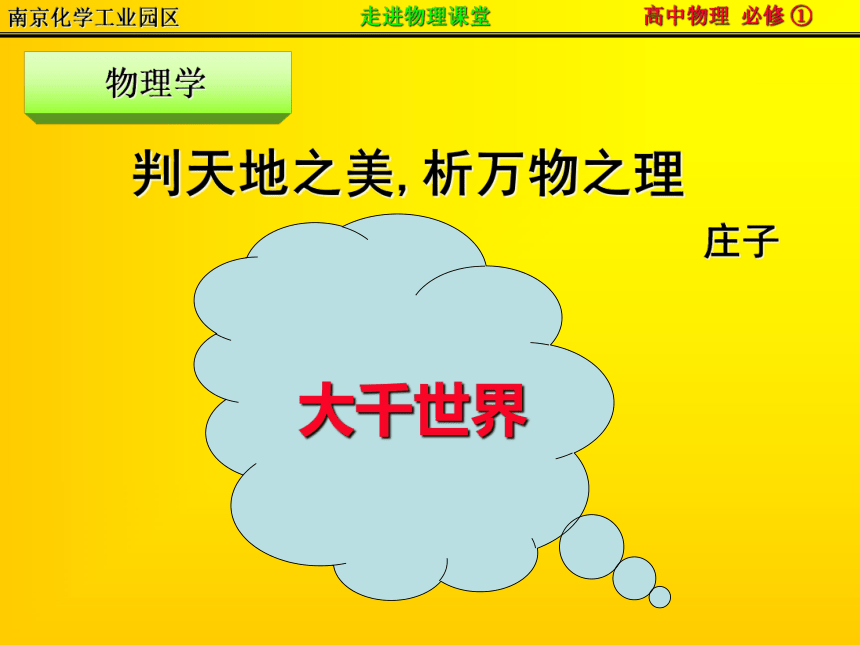 南京化学工业园区 走进物理课堂 高中物理 必修 ①

物理学

判天地之美, 析万物之理

庄子

大千世界